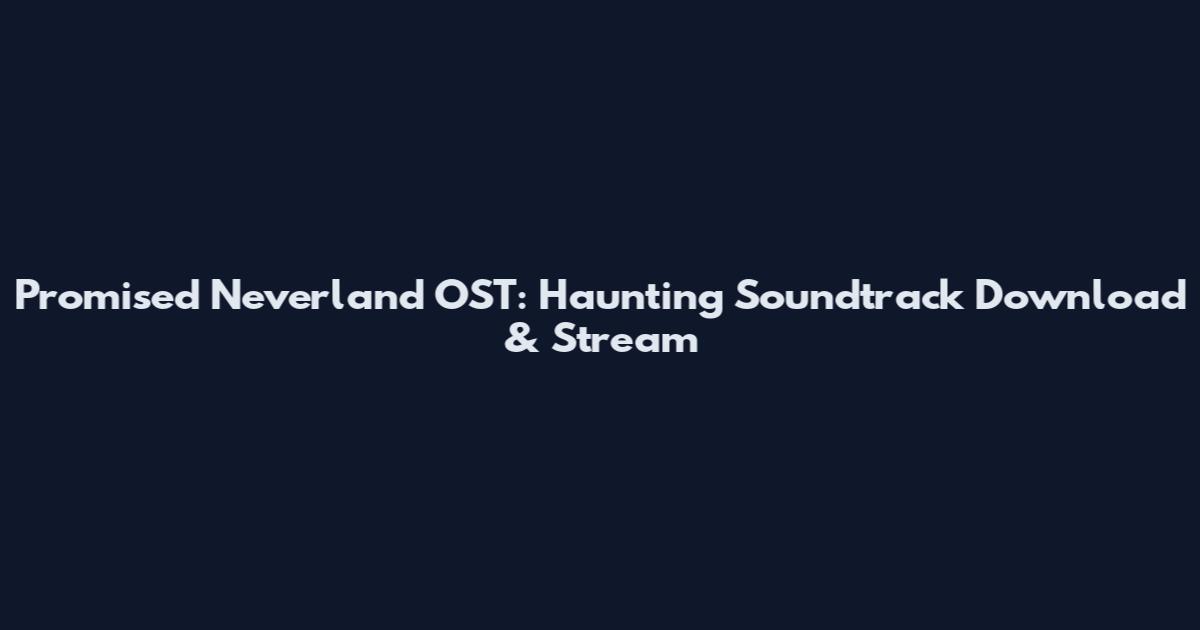 Promised Neverland OST: Haunting Soundtrack Download & Stream